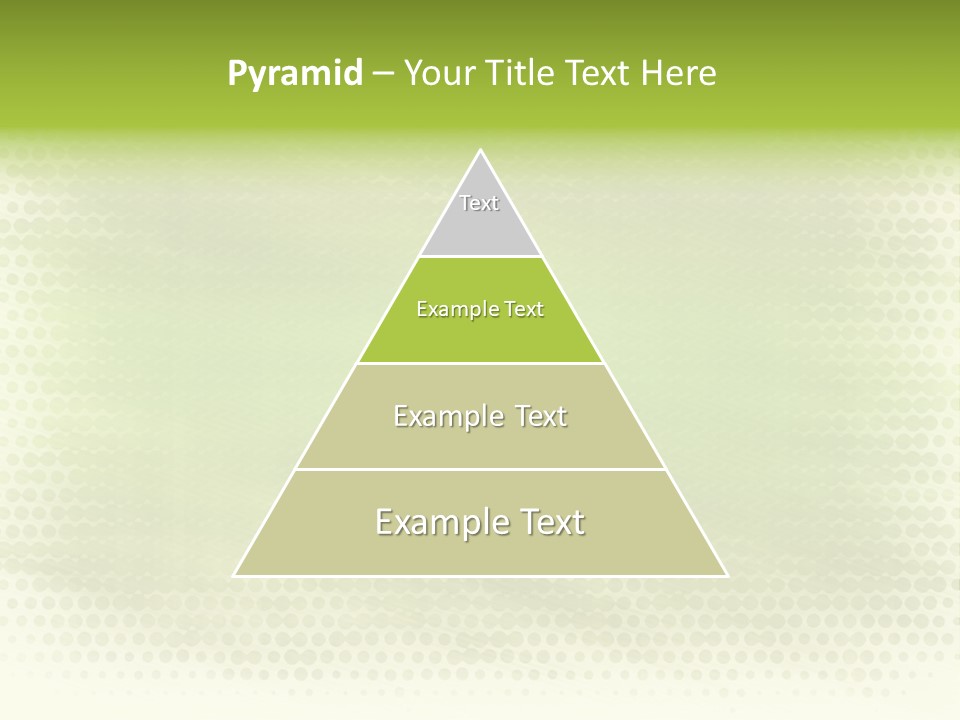 Pyramid – Your Title Text Here

Text

Example Text

Example Text

Example Text